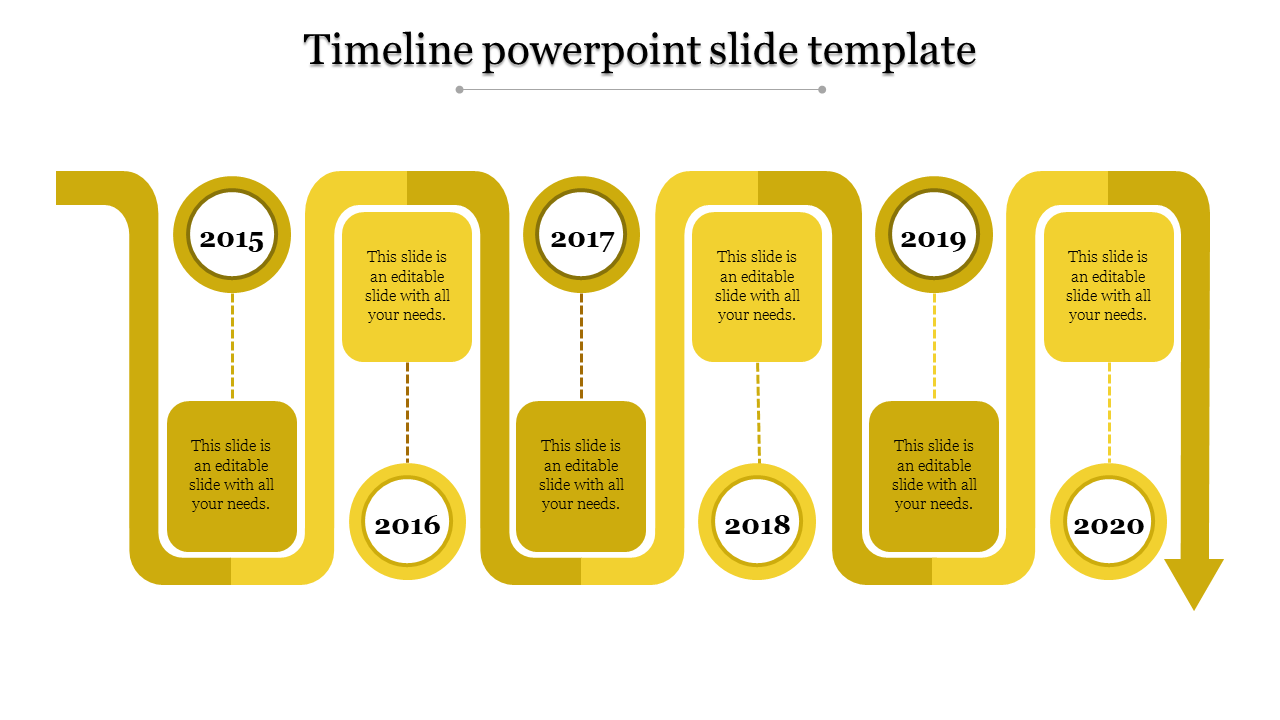 Timeline powerpoint slide template

2015

This slide is an editable slide with all your needs.

This slide is an editable slide with all your needs.

2016

2017

This slide is an editable slide with all your needs.

This slide is an editable slide with all your needs.

2018

2019

This slide is an editable slide with all your needs.

This slide is an editable slide with all your needs.

2020